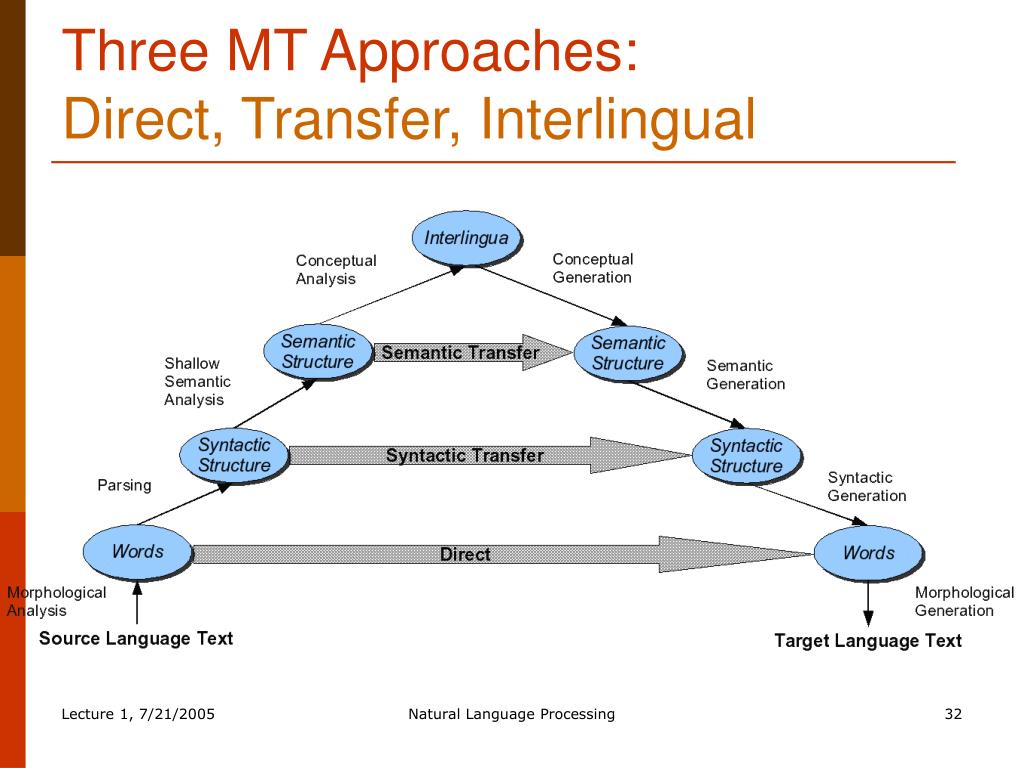 Three MT Approaches:
Direct, Transfer, Interlingual

Interlingua

Conceptual Analysis

Conceptual Generation

Semantic Structure

Semantic Transfer

Semantic Structure

Shallow Semantic Analysis

Semantic Generation

Syntactic Structure

Syntactic Transfer

Syntactic Structure

Parsing

Syntactic Generation

Words

Direct

Words

Morphological Analysis

Morphological Generation

Source Language Text

Target Language Text

Lecture 1, 7/21/2005

Natural Language Processing

32